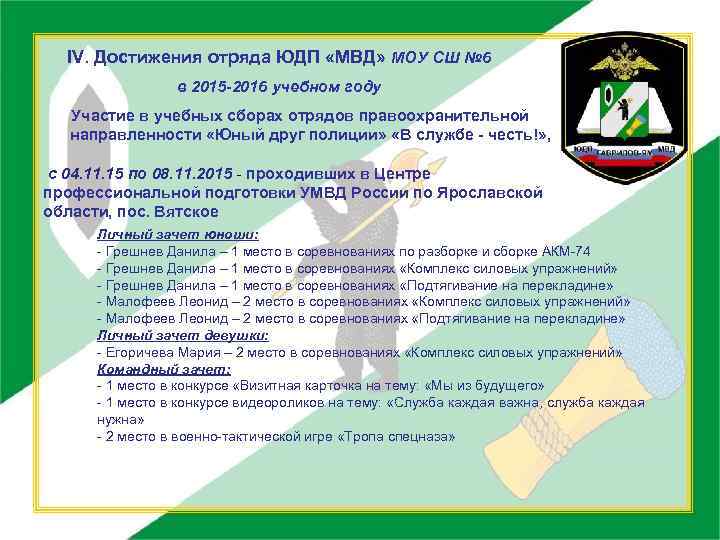 IV. Достижения отряда ЮДП «МВД» МОУ СШ №6

в 2015-2016 учебном году

Участие в учебных сборах отрядов правоохранительной направленности «Юный друг полиции» «В службе - честь!»,

с 04.11.15 по 08.11.2015 - проходивших в Центре профессиональной подготовки УМВД России по Ярославской области, пос. Вятское

Личный зачет юноши:
- Грешнев Данила – 1 место в соревнованиях по разборке и сборке АКМ-74
- Грешнев Данила – 1 место в соревнованиях «Комплекс силовых упражнений»
- Грешнев Данила – 1 место в соревнованиях «Подтягивание на перекладине»
- Малофеев Леонид – 2 место в соревнованиях «Комплекс силовых упражнений»
- Малофеев Леонид – 2 место в соревнованиях «Подтягивание на перекладине»
Личный зачет девушки:
- Егоричева Мария – 2 место в соревнованиях «Комплекс силовых упражнений»
Командный зачет:
- 1 место в конкурсе «Визитная карточка на тему: «Мы из будущего»
- 1 место в конкурсе видеороликов на тему: «Служба каждая важна, служба каждая нужна»
- 2 место в военно-тактической игре «Тропа спецназа»

ЮДП ГАВРИЛОВ-ЯМ МВД